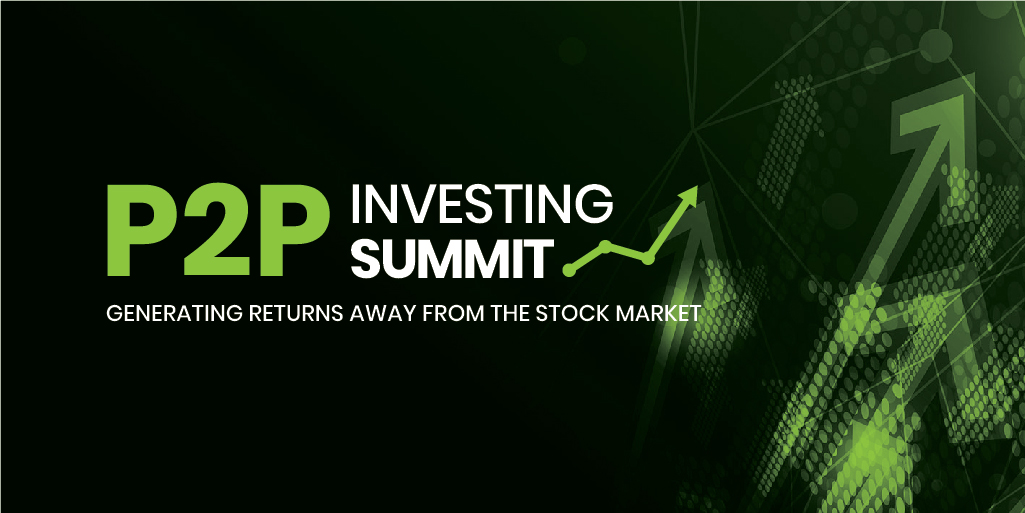 P2P INVESTING SUMMIT

GENERATING RETURNS AWAY FROM THE STOCK MARKET